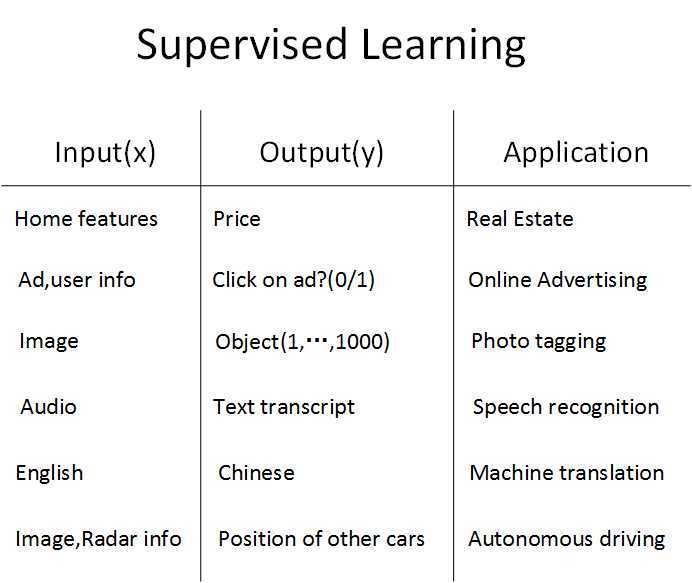 Supervised Learning

| Input(x) | Output(y) | Application |
|---|---|---|
| Home features | Price | Real Estate |
| Ad,user info | Click on ad?(0/1) | Online Advertising |
| Image | Object(1,···,1000) | Photo tagging |
| Audio | Text transcript | Speech recognition |
| English | Chinese | Machine translation |
| Image,Radar info | Position of other cars | Autonomous driving |